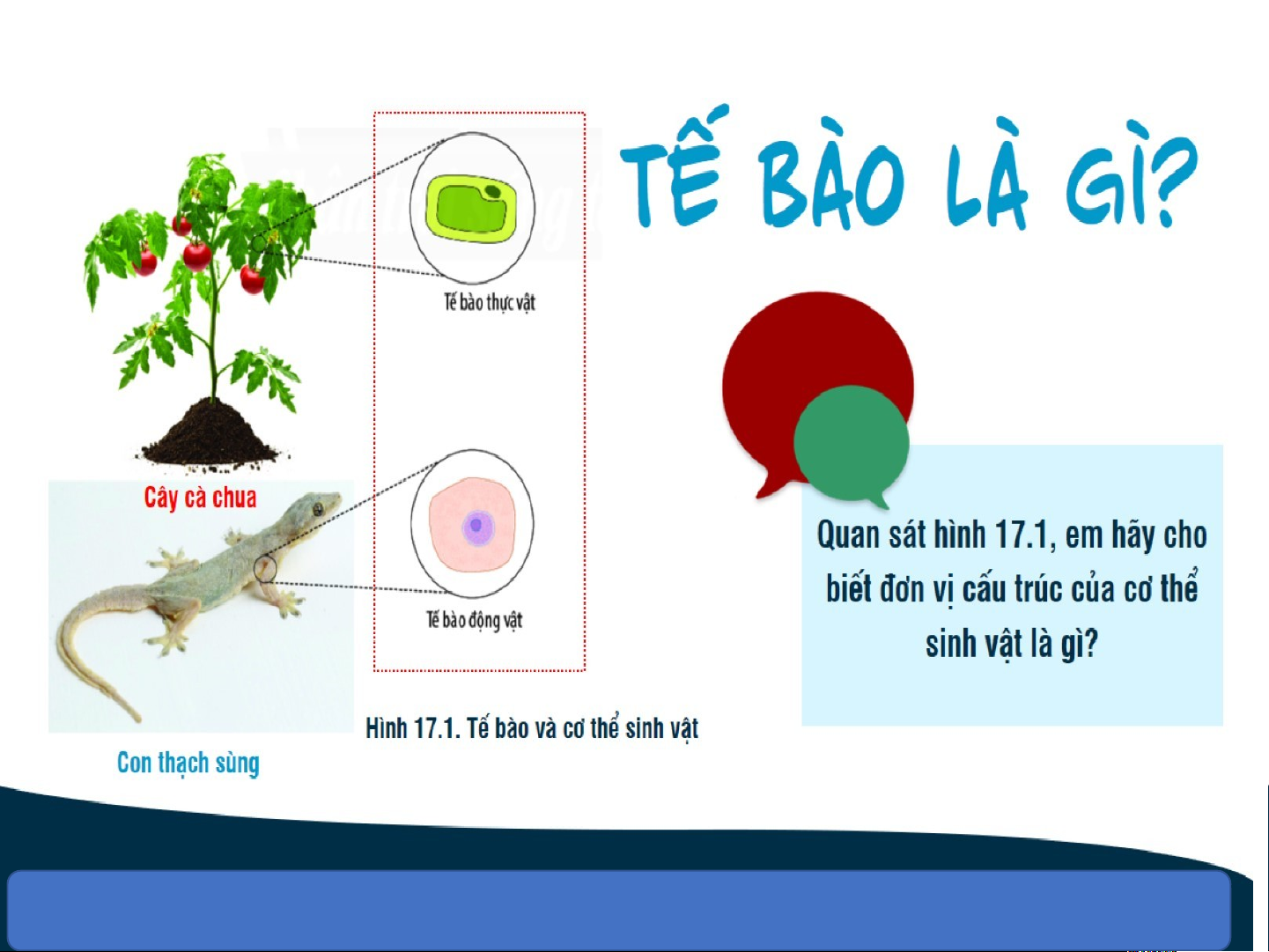 TẾ BÀO LÀ GÌ?

Tế bào thực vật

Cây cà chua

Tế bào động vật

Con thạch sùng

Hình 17.1. Tế bào và cơ thể sinh vật

Quan sát hình 17.1, em hãy cho biết đơn vị cấu trúc của cơ thể sinh vật là gì?